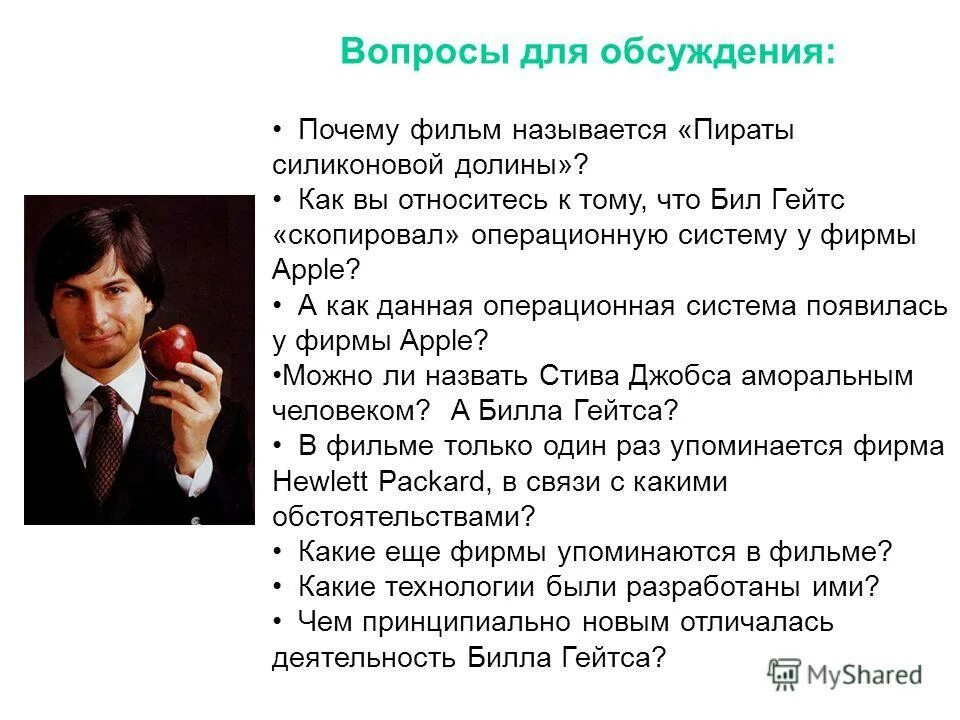 Вопросы для обсуждения:

• Почему фильм называется «Пираты силиконовой долины»?
• Как вы относитесь к тому, что Бил Гейтс «скопировал» операционную систему у фирмы Apple?
• А как данная операционная система появилась у фирмы Apple?
•Можно ли назвать Стива Джобса аморальным человеком? А Билла Гейтса?
• В фильме только один раз упоминается фирма Hewlett Packard, в связи с какими обстоятельствами?
• Какие еще фирмы упоминаются в фильме?
• Какие технологии были разработаны ими?
• Чем принципиально новым отличалась деятельность Билла Гейтса?

MyShared